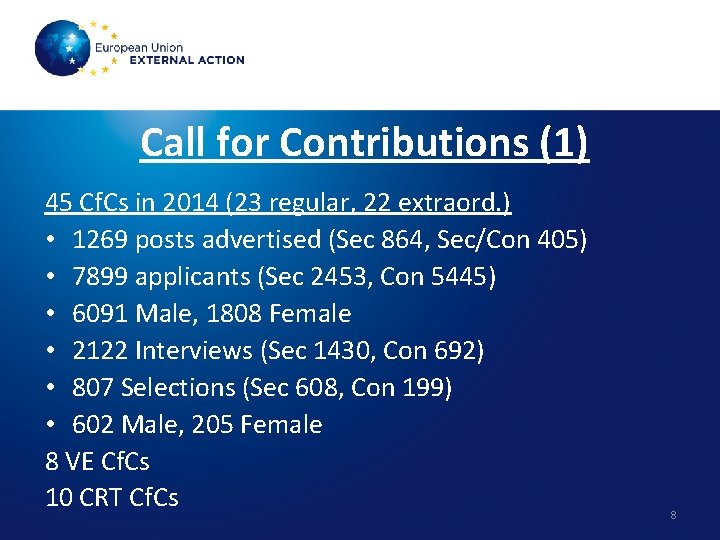 European Union
EXTERNAL ACTION

Call for Contributions (1)

45 CfCs in 2014 (23 regular, 22 extraord.)
• 1269 posts advertised (Sec 864, Sec/Con 405)
• 7899 applicants (Sec 2453, Con 5445)
• 6091 Male, 1808 Female
• 2122 Interviews (Sec 1430, Con 692)
• 807 Selections (Sec 608, Con 199)
• 602 Male, 205 Female
8 VE CfCs
10 CRT CfCs

8